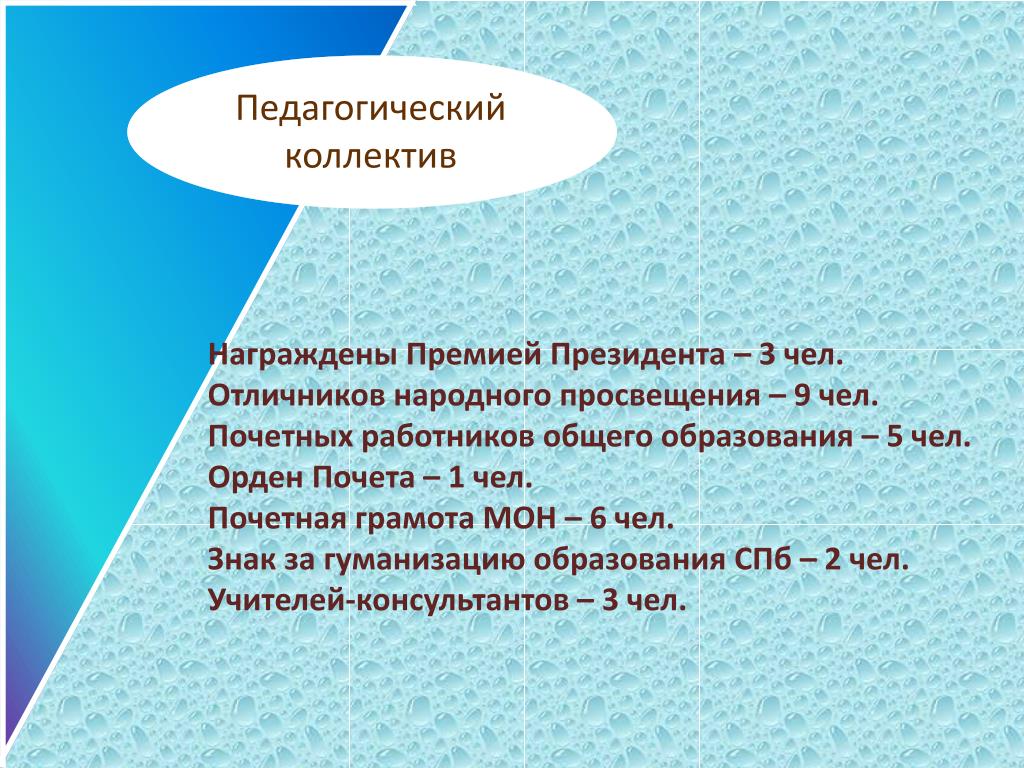 Педагогический коллектив

Награждены Премией Президента – 3 чел.
Отличников народного просвещения – 9 чел.
Почетных работников общего образования – 5 чел.
Орден Почета – 1 чел.
Почетная грамота МОН – 6 чел.
Знак за гуманизацию образования СПб – 2 чел.
Учителей-консультантов – 3 чел.